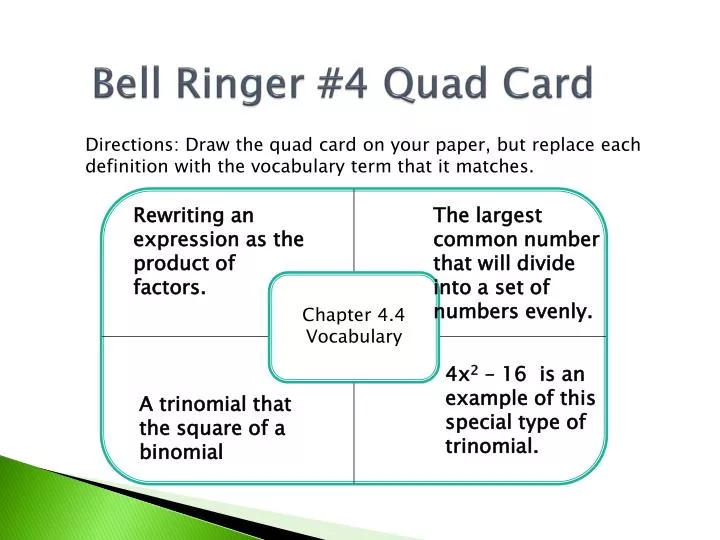 Bell Ringer #4 Quad Card

Directions: Draw the quad card on your paper, but replace each definition with the vocabulary term that it matches.

Rewriting an expression as the product of factors.

The largest common number that will divide into a set of numbers evenly.

Chapter 4.4 Vocabulary

A trinomial that the square of a binomial

$4x^2 - 16$ is an example of this special type of trinomial.